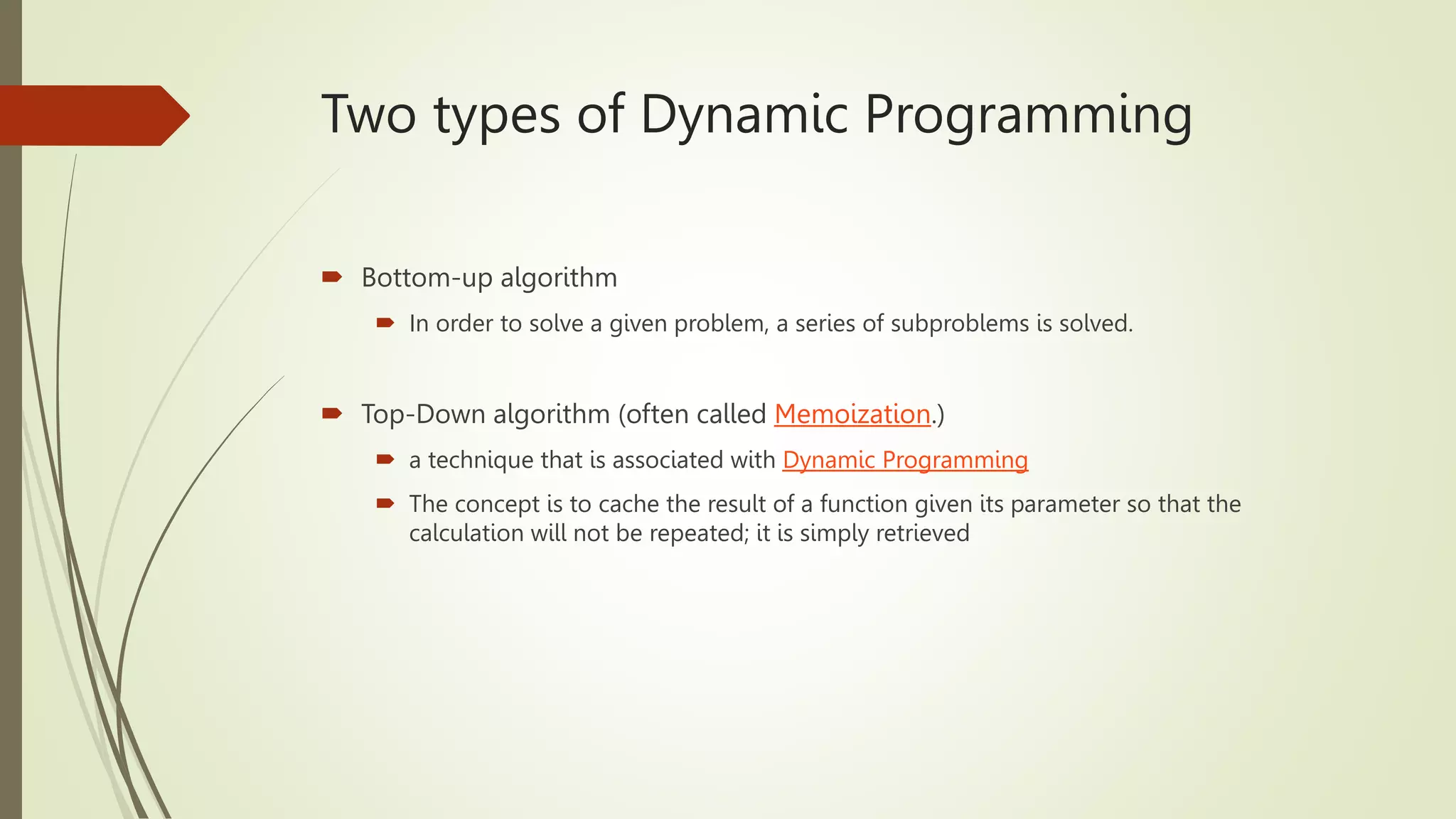 Two types of Dynamic Programming

Bottom-up algorithm

In order to solve a given problem, a series of subproblems is solved.

Top-Down algorithm (often called Memoization.)

a technique that is associated with Dynamic Programming

The concept is to cache the result of a function given its parameter so that the calculation will not be repeated; it is simply retrieved